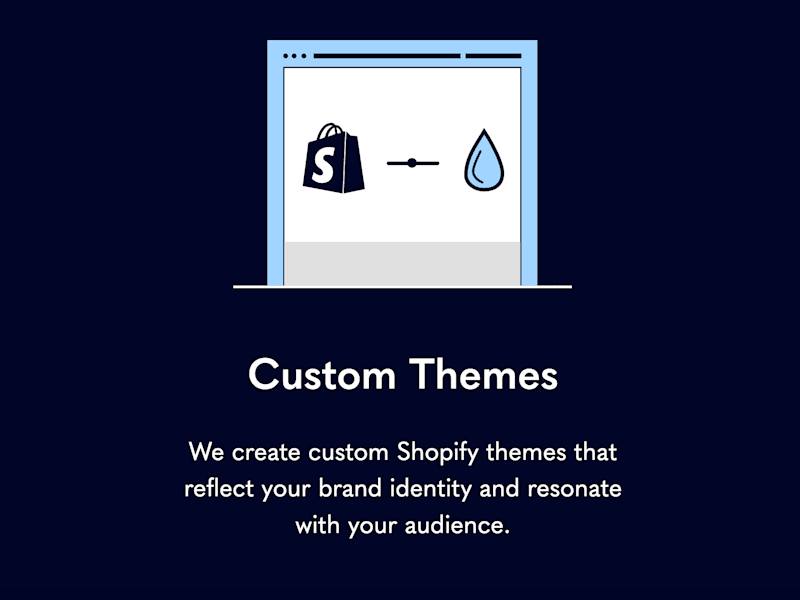 S

Custom Themes

We create custom Shopify themes that reflect your brand identity and resonate with your audience.